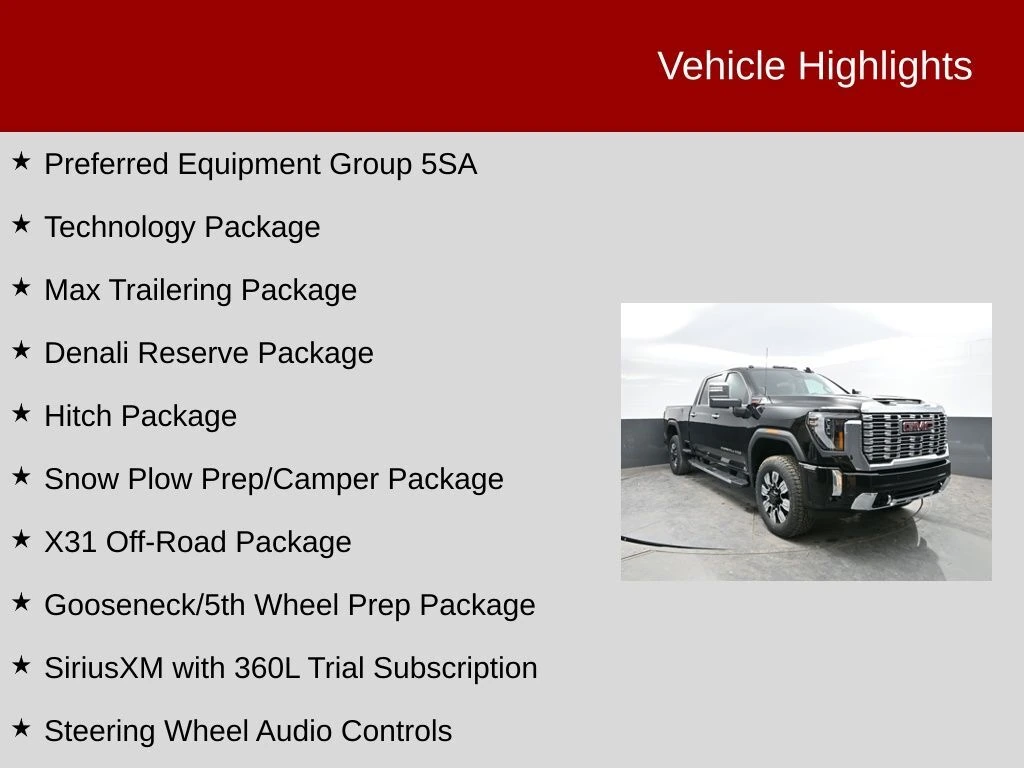 Vehicle Highlights

★ Preferred Equipment Group 5SA

★ Technology Package

★ Max Trailering Package

★ Denali Reserve Package

★ Hitch Package

★ Snow Plow Prep/Camper Package

★ X31 Off-Road Package

★ Gooseneck/5th Wheel Prep Package

★ SiriusXM with 360L Trial Subscription

★ Steering Wheel Audio Controls

GMC